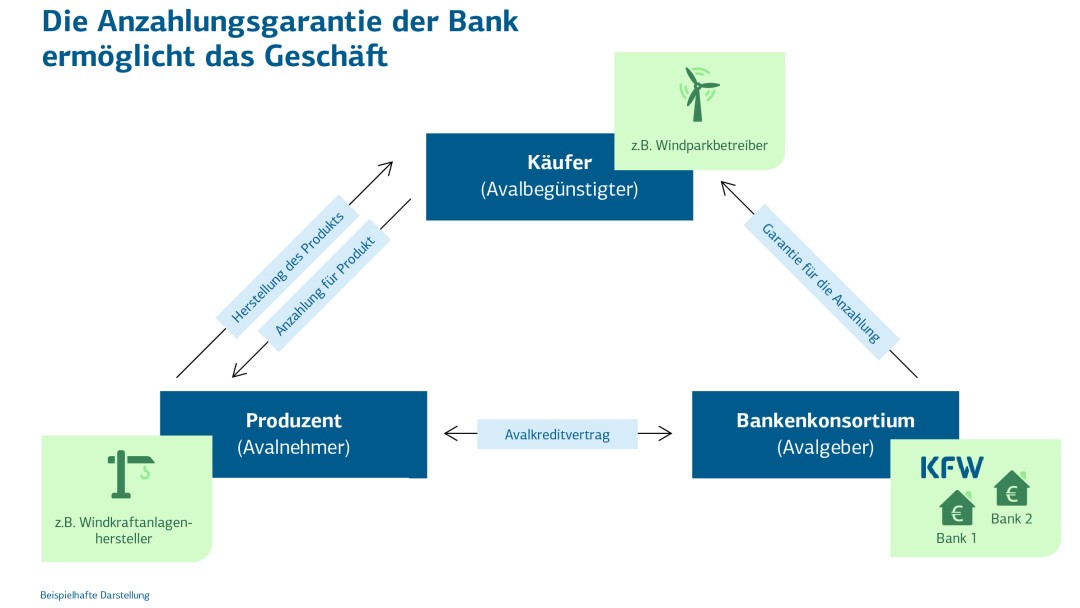 Die Anzahlungsgarantie der Bank ermöglicht das Geschäft

z.B. Windparkbetreiber

Käufer
(Avalbegünstigter)

Herstellung des Produkts

Anzahlung für Produkt

Garantie für die Anzahlung

Produzent
(Avalnehmer)

Avalkreditvertrag

Bankenkonsortium
(Avalgeber)

z.B. Windkraftanlagenhersteller

KFW

€

Bank 1

€

Bank 2

Beispielhafte Darstellung